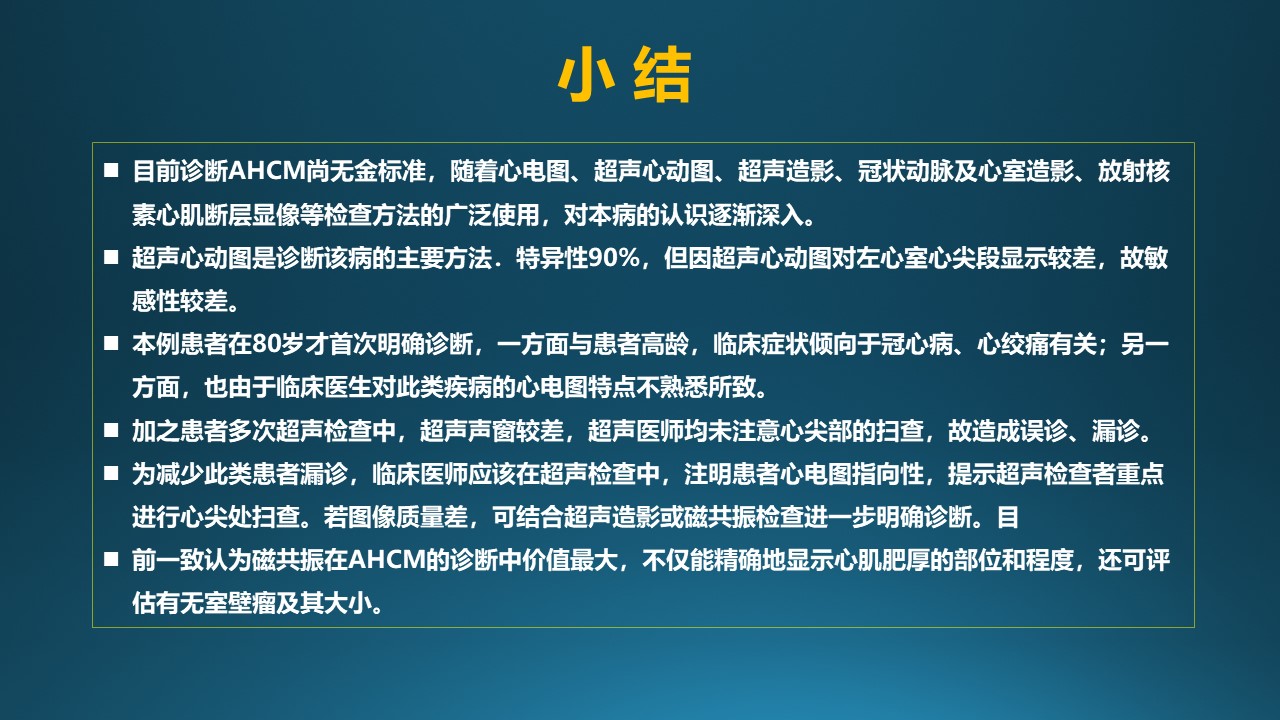 小 结

■ 目前诊断AHCM尚无金标准，随着心电图、超声心动图、超声造影、冠状动脉及心室造影、放射核素心肌断层显像等检查方法的广泛使用，对本病的认识逐渐深入。

■ 超声心动图是诊断该病的主要方法．特异性90%，但因超声心动图对左心室心尖段显示较差，故敏感性较差。

■ 本例患者在80岁才首次明确诊断，一方面与患者高龄，临床症状倾向于冠心病、心绞痛有关；另一方面，也由于临床医生对此类疾病的心电图特点不熟悉所致。

■ 加之患者多次超声检查中，超声声窗较差，超声医师均未注意心尖部的扫查，故造成误诊、漏诊。

■ 为减少此类患者漏诊，临床医师应该在超声检查中，注明患者心电图指向性，提示超声检查者重点进行心尖处扫查。若图像质量差，可结合超声造影或磁共振检查进一步明确诊断。目

■ 前一致认为磁共振在AHCM的诊断中价值最大，不仅能精确地显示心肌肥厚的部位和程度，还可评估有无室壁瘤及其大小。